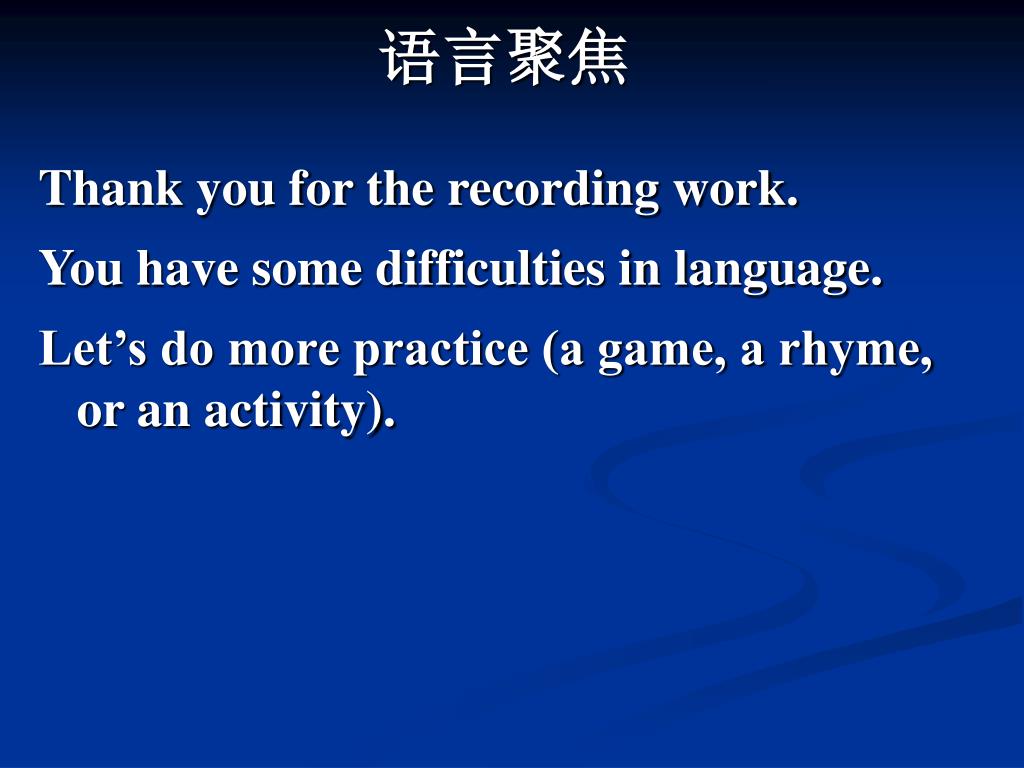 语言聚焦

Thank you for the recording work.

You have some difficulties in language.

Let’s do more practice (a game, a rhyme, or an activity).